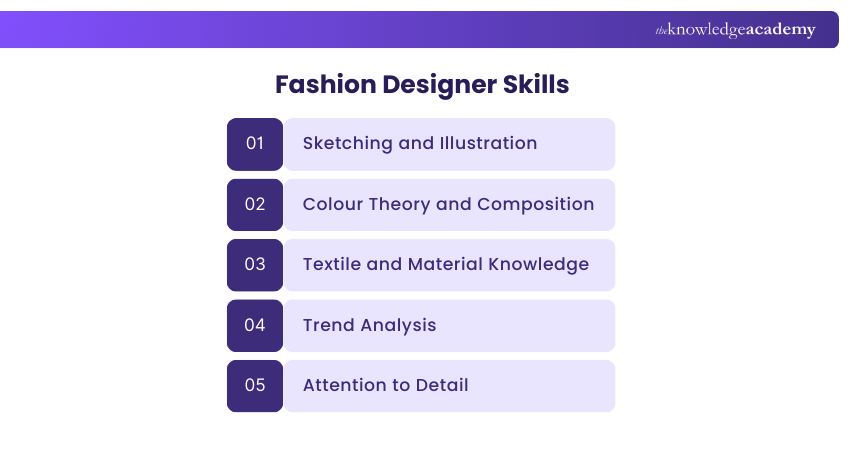 theknowledgeacademy

Fashion Designer Skills

01 Sketching and Illustration

02 Colour Theory and Composition

03 Textile and Material Knowledge

04 Trend Analysis

05 Attention to Detail